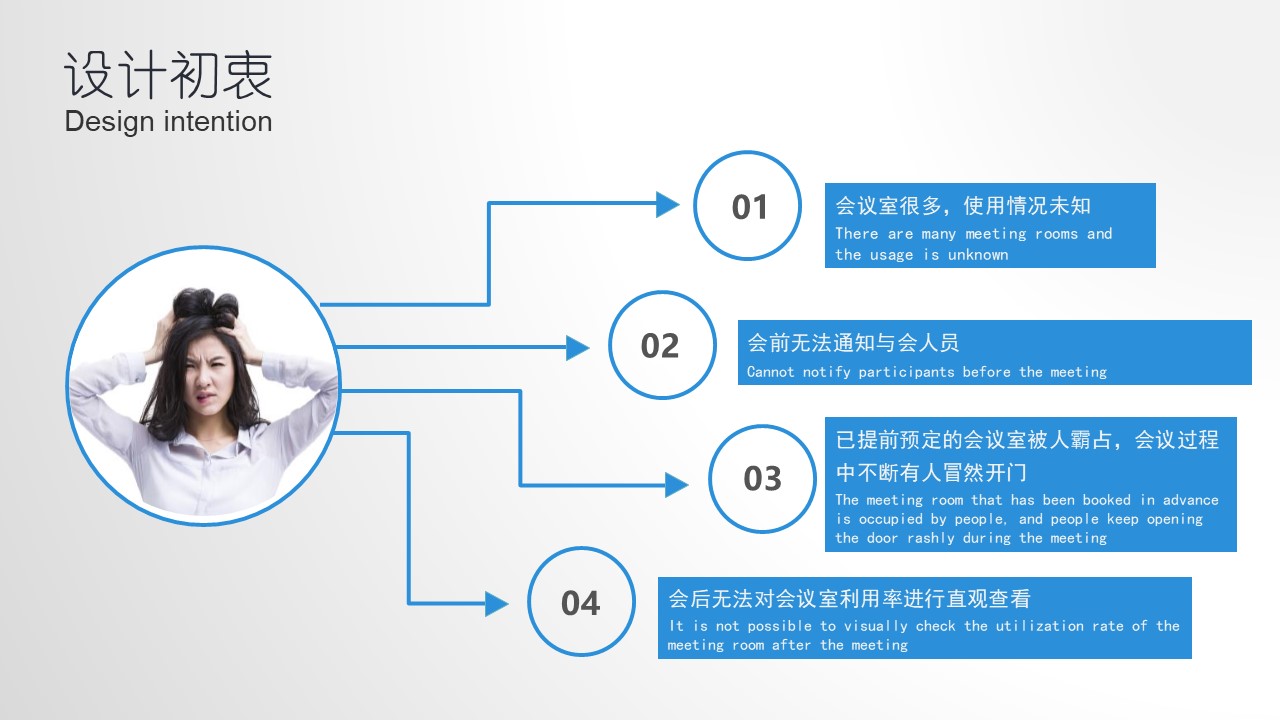 设计初衷
Design intention

01
会议室很多，使用情况未知
There are many meeting rooms and the usage is unknown

02
会前无法通知与会人员
Cannot notify participants before the meeting

03
已提前预定的会议室被人霸占，会议过程中不断有人冒然开门
The meeting room that has been booked in advance is occupied by people, and people keep opening the door rashly during the meeting

04
会后无法对会议室利用率进行直观查看
It is not possible to visually check the utilization rate of the meeting room after the meeting